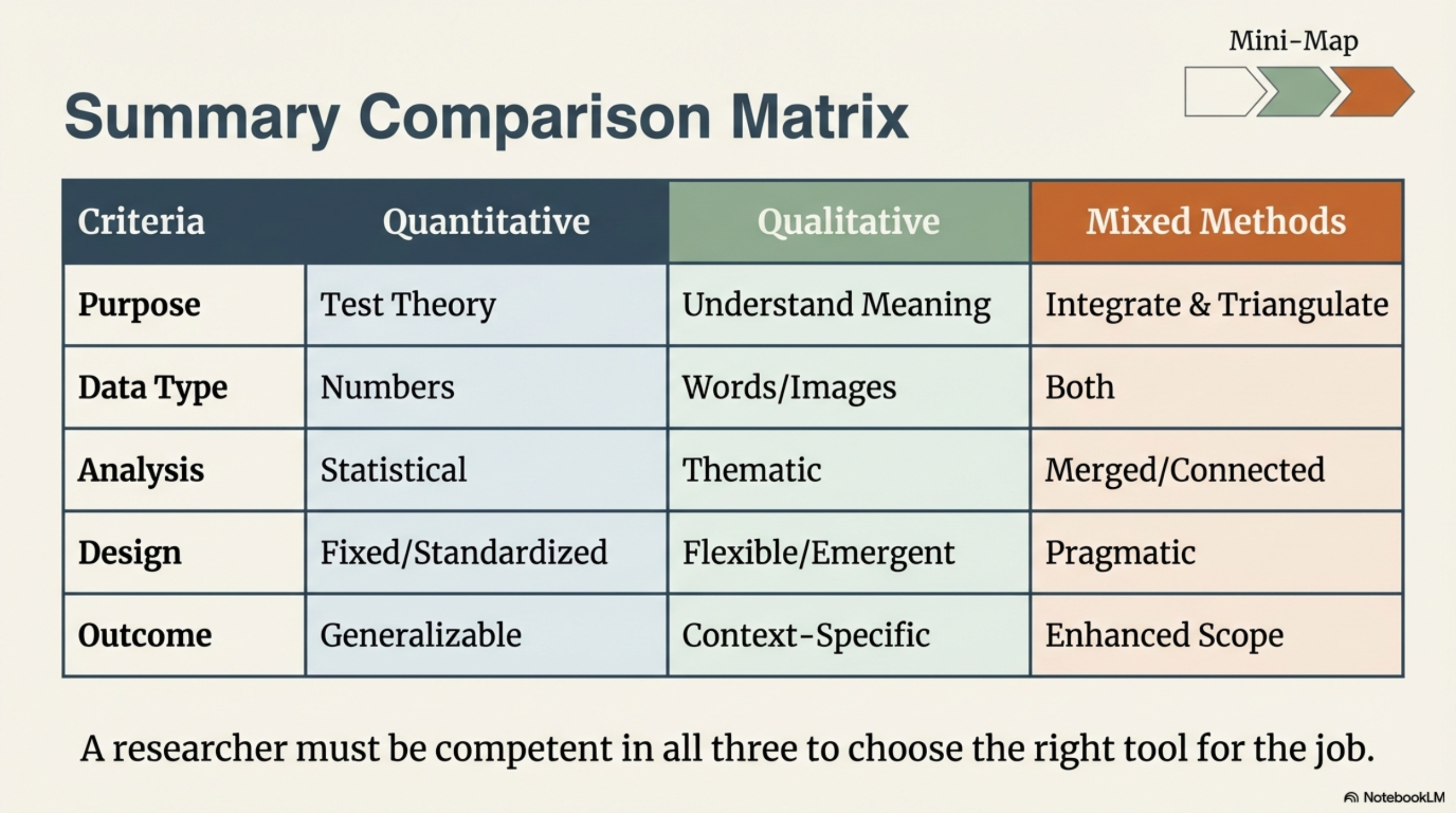 Mini-Map

Summary Comparison Matrix

| Criteria | Quantitative | Qualitative | Mixed Methods |
|---|---|---|---|
| Purpose | Test Theory | Understand Meaning | Integrate & Triangulate |
| Data Type | Numbers | Words/Images | Both |
| Analysis | Statistical | Thematic | Merged/Connected |
| Design | Fixed/Standardized | Flexible/Emergent | Pragmatic |
| Outcome | Generalizable | Context-Specific | Enhanced Scope |

A researcher must be competent in all three to choose the right tool for the job.

NotebookLM